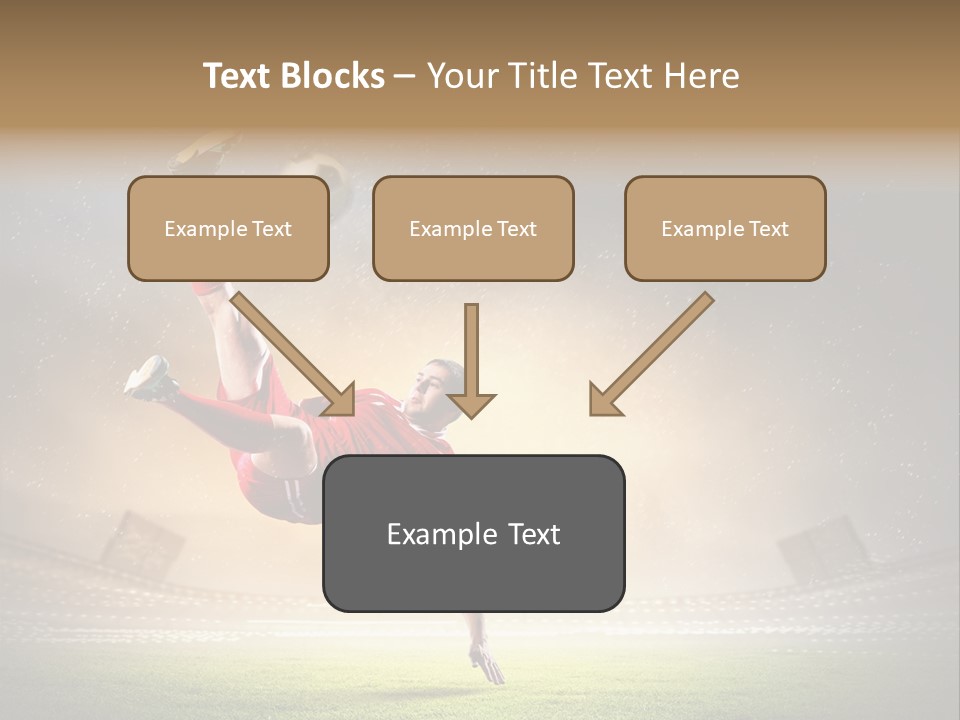 Text Blocks – Your Title Text Here

Example Text

Example Text

Example Text

Example Text